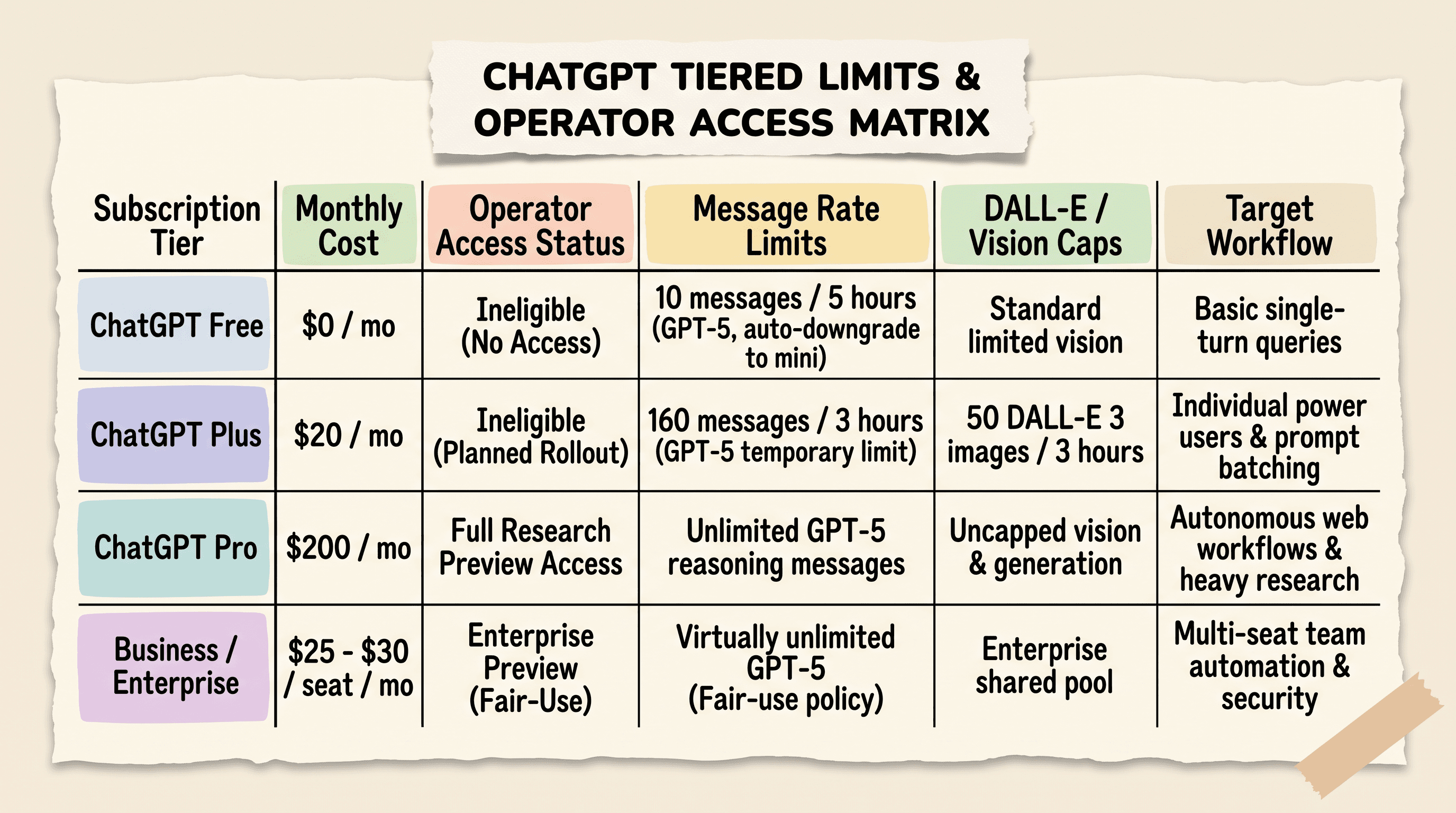 CHATGPT TIERED LIMITS & OPERATOR ACCESS MATRIX

| Subscription Tier | Monthly Cost | Operator Access Status | Message Rate Limits | DALL-E / Vision Caps | Target Workflow |
|---|---|---|---|---|---|
| ChatGPT Free | \$0 / mo | Ineligible (No Access) | 10 messages / 5 hours (GPT-5, auto-downgrade to mini) | Standard limited vision | Basic single-turn queries |
| ChatGPT Plus | \$20 / mo | Ineligible (Planned Rollout) | 160 messages / 3 hours (GPT-5 temporary limit) | 50 DALL-E 3 images / 3 hours | Individual power users & prompt batching |
| ChatGPT Pro | \$200 / mo | Full Research Preview Access | Unlimited GPT-5 reasoning messages | Uncapped vision & generation | Autonomous web workflows & heavy research |
| Business / Enterprise | \$25 - \$30 / seat / mo | Enterprise Preview (Fair-Use) | Virtually unlimited GPT-5 (Fair-use policy) | Enterprise shared pool | Multi-seat team automation & security |